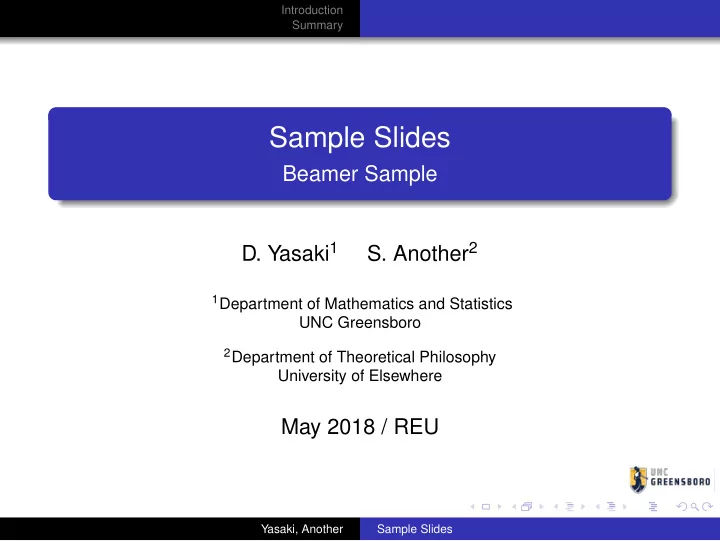 Introduction
Summary

Sample Slides
Beamer Sample

D. Yasaki$^1$ S. Another$^2$

$^1$Department of Mathematics and Statistics
UNC Greensboro

$^2$Department of Theoretical Philosophy
University of Elsewhere

May 2018 / REU

UNC GREENSBORO

Yasaki, Another Sample Slides